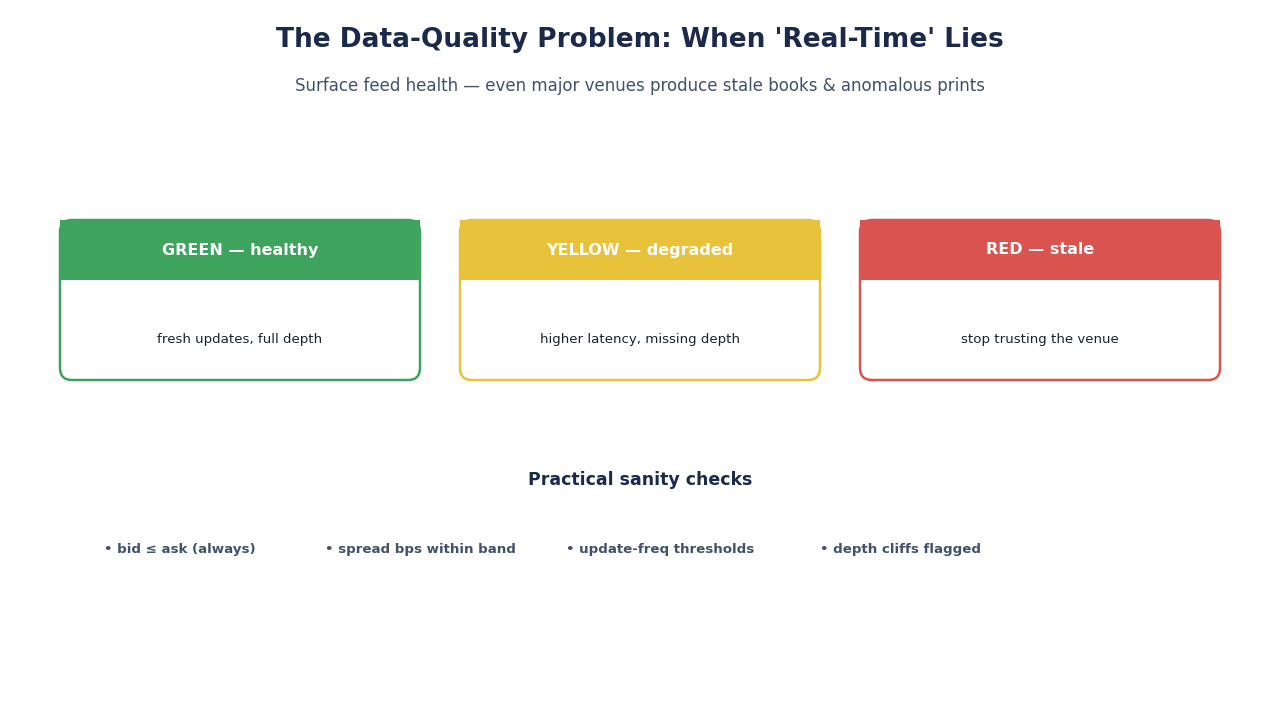 The Data-Quality Problem: When 'Real-Time' Lies

Surface feed health — even major venues produce stale books & anomalous prints

GREEN — healthy

fresh updates, full depth

YELLOW — degraded

higher latency, missing depth

RED — stale

stop trusting the venue

Practical sanity checks

• bid ≤ ask (always)

• spread bps within band

• update-freq thresholds

• depth cliffs flagged